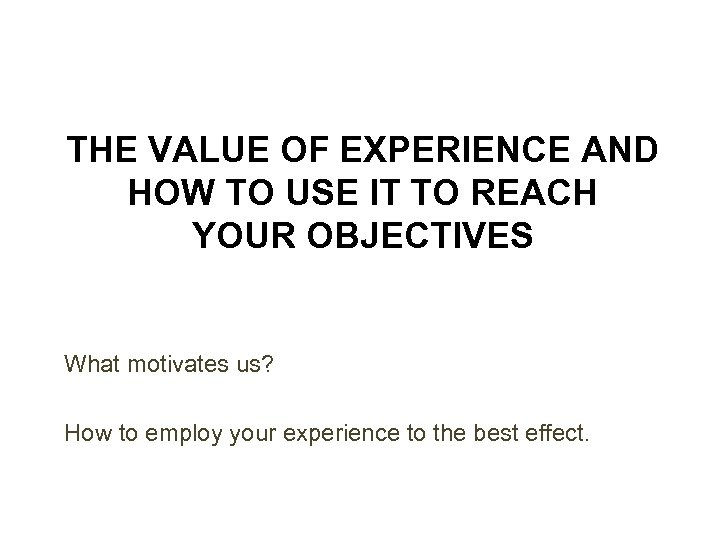 THE VALUE OF EXPERIENCE AND HOW TO USE IT TO REACH YOUR OBJECTIVES

What motivates us?

How to employ your experience to the best effect.